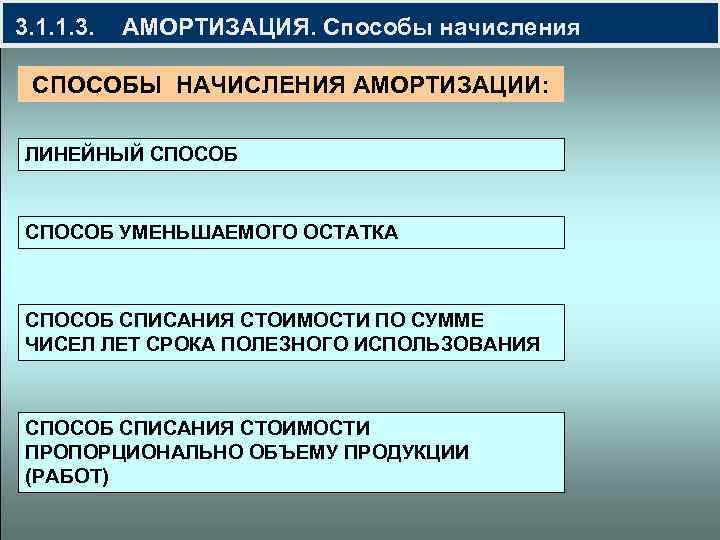 3.1.1.3. АМОРТИЗАЦИЯ. Способы начисления

СПОСОБЫ НАЧИСЛЕНИЯ АМОРТИЗАЦИИ:

ЛИНЕЙНЫЙ СПОСОБ

СПОСОБ УМЕНЬШАЕМОГО ОСТАТКА

СПОСОБ СПИСАНИЯ СТОИМОСТИ ПО СУММЕ ЧИСЕЛ ЛЕТ СРОКА ПОЛЕЗНОГО ИСПОЛЬЗОВАНИЯ

СПОСОБ СПИСАНИЯ СТОИМОСТИ ПРОПОРЦИОНАЛЬНО ОБЪЕМУ ПРОДУКЦИИ (РАБОТ)